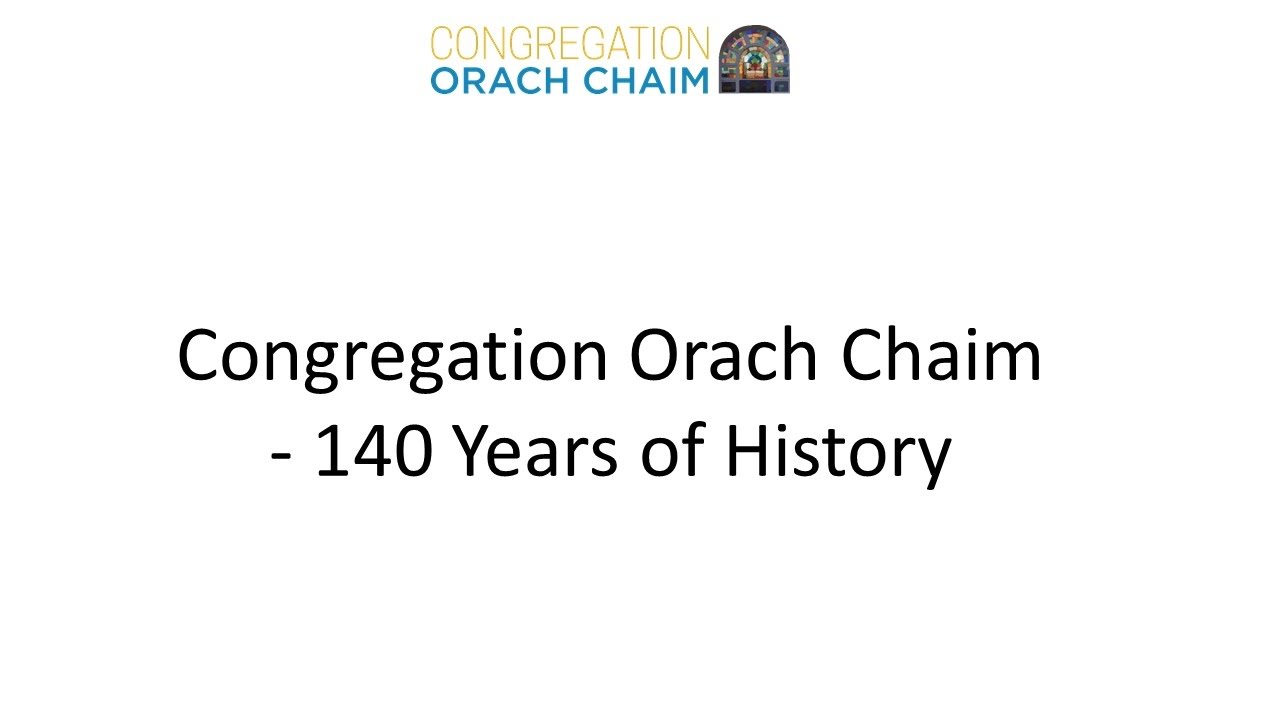 CONGREGATION
ORACH CHAIM

Congregation Orach Chaim
- 140 Years of History